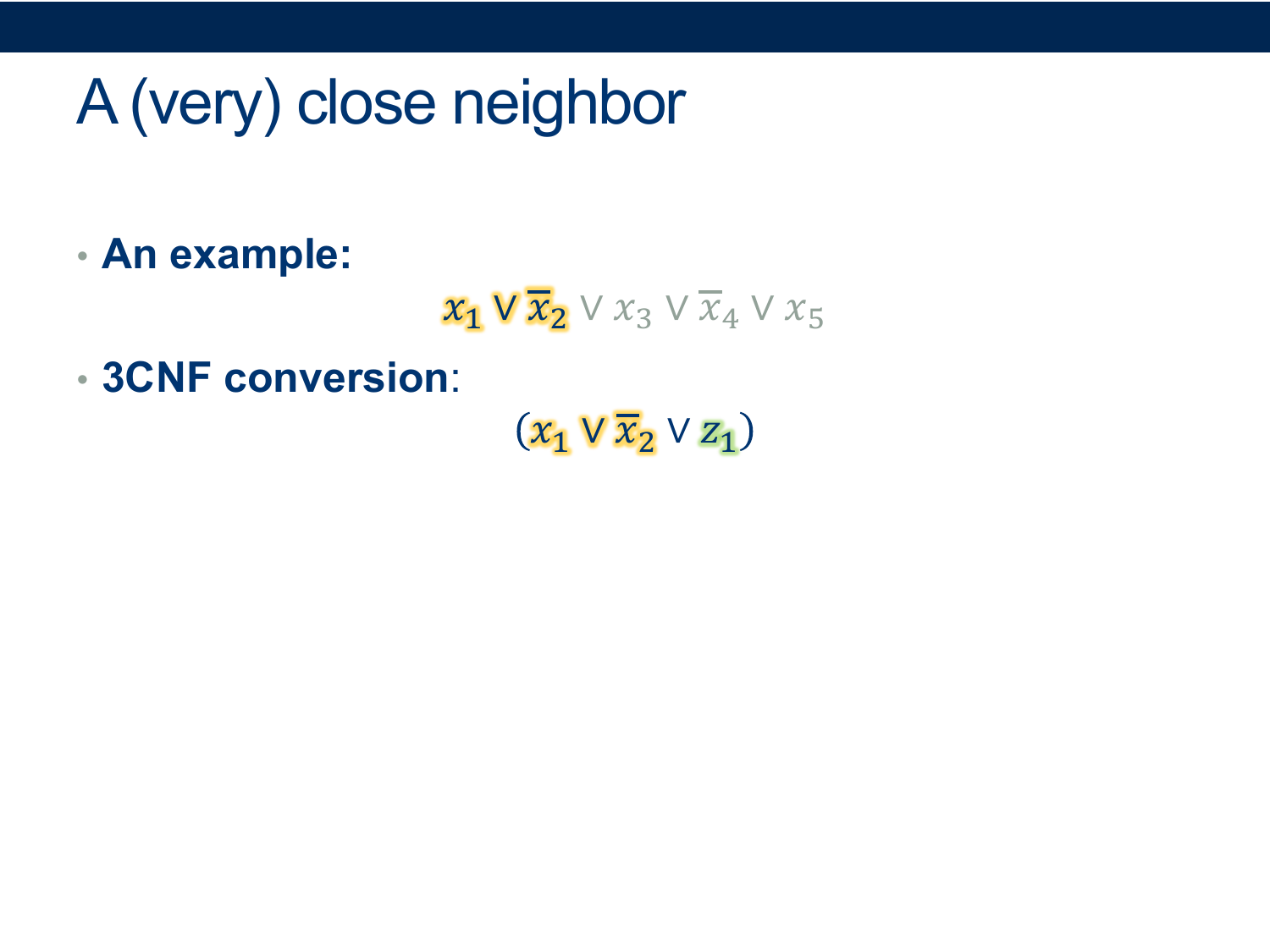 A (very) close neighbor

• An example:

$x_1 \vee \overline{x}_2 \vee x_3 \vee \overline{x}_4 \vee x_5$

• 3CNF conversion:

$(x_1 \vee \overline{x}_2 \vee z_1)$